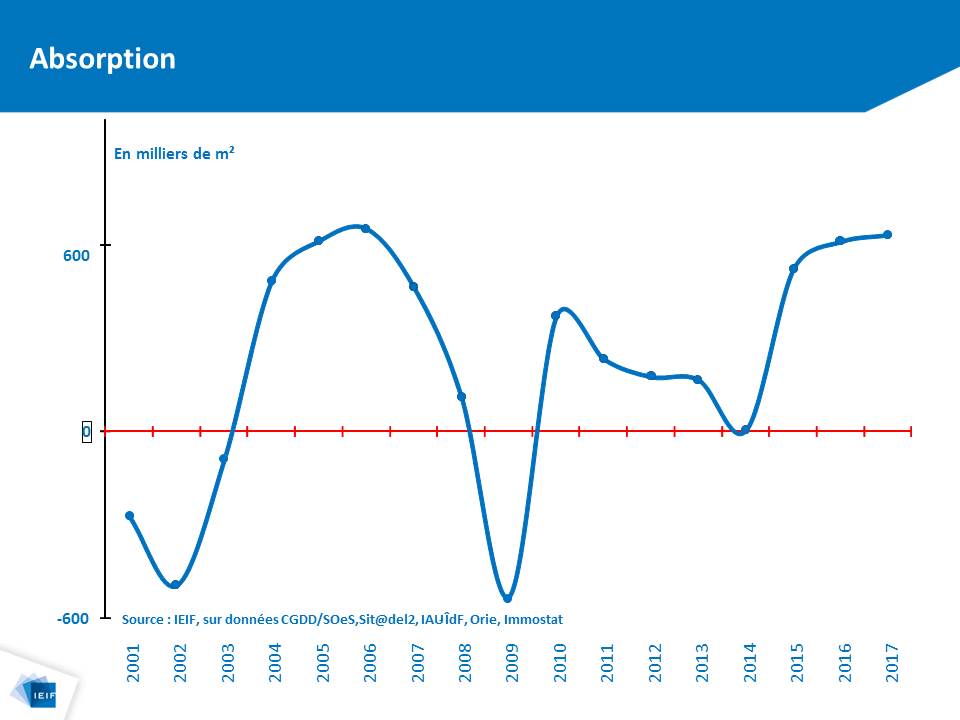 Absorption

En milliers de m²

600

0

-600

Source : IEIF, sur données CGDD/SOeS,Sit@del2, IAUÎdF, Orie, Immostat

2001 2002 2003 2004 2005 2006 2007 2008 2009 2010 2011 2012 2013 2014 2015 2016 2017

IEIF